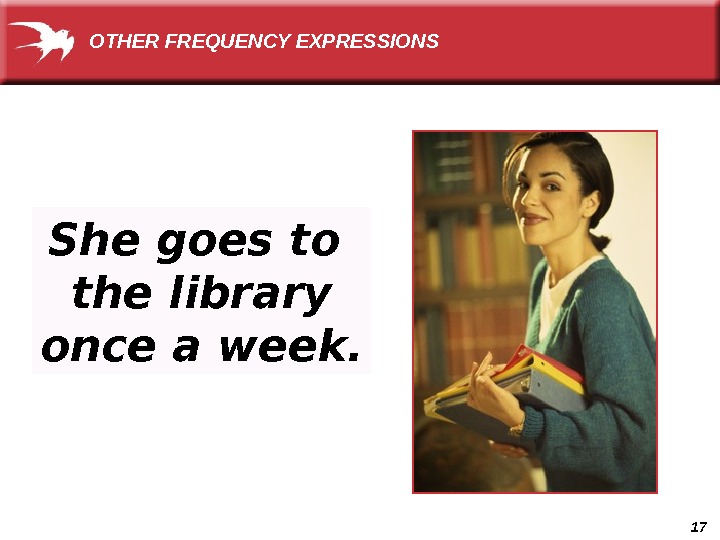 OTHER FREQUENCY EXPRESSIONS

She goes to the library once a week.

17